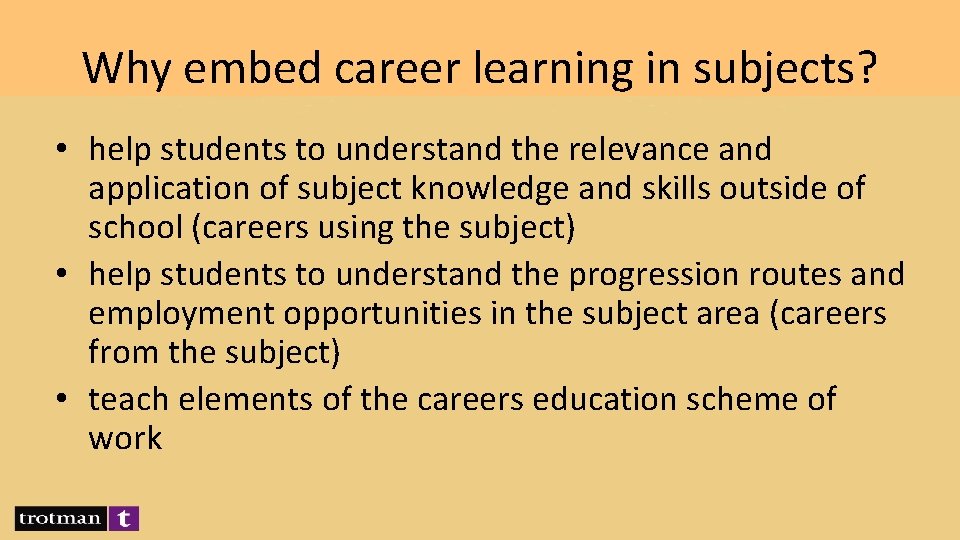 Why embed career learning in subjects?

• help students to understand the relevance and application of subject knowledge and skills outside of school (careers using the subject)
• help students to understand the progression routes and employment opportunities in the subject area (careers from the subject)
• teach elements of the careers education scheme of work

trotman t